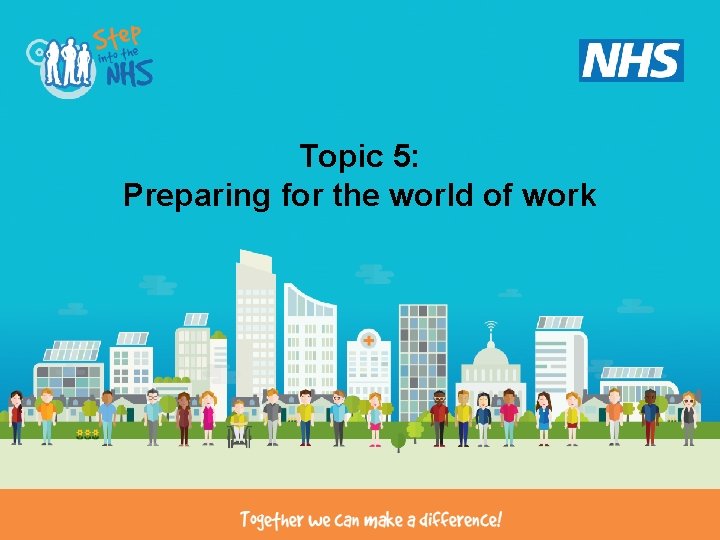 Step into the NHS

NHS

Topic 5:
Preparing for the world of work

Together we can make a difference!